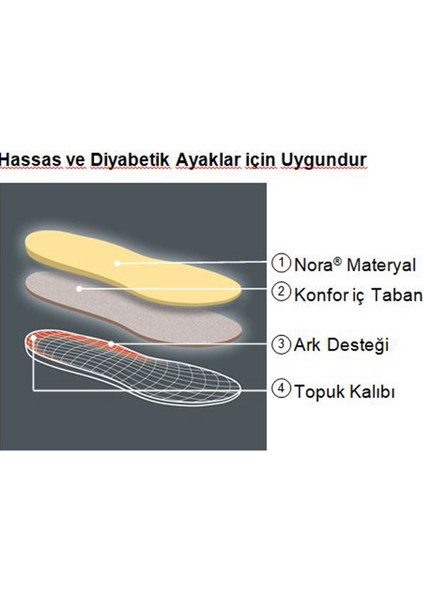 Hassas ve Diyabetik Ayaklar için Uygundur

1 Nora® Materyal

2 Konfor iç Taban

3 Ark Desteği

4 Topuk Kalıbı